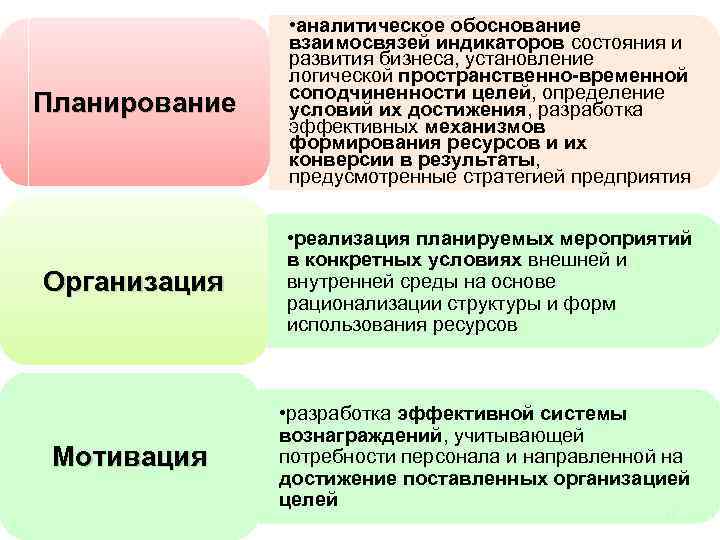 Планирование

•аналитическое обоснование взаимосвязей индикаторов состояния и развития бизнеса, установление логической пространственно-временной соподчиненности целей, определение условий их достижения, разработка эффективных механизмов формирования ресурсов и их конверсии в результаты, предусмотренные стратегией предприятия

Организация

•реализация планируемых мероприятий в конкретных условиях внешней и внутренней среды на основе рационализации структуры и форм использования ресурсов

Мотивация

•разработка эффективной системы вознаграждений, учитывающей потребности персонала и направленной на достижение поставленных организацией целей